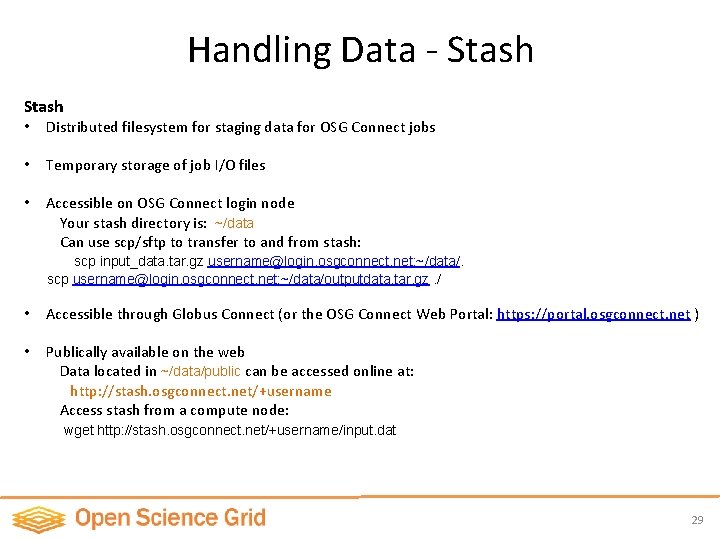 Handling Data - Stash

Stash

• Distributed filesystem for staging data for OSG Connect jobs

• Temporary storage of job I/O files

• Accessible on OSG Connect login node
Your stash directory is: ~/data
Can use scp/sftp to transfer to and from stash:
scp input_data.tar.gz username@login.osgconnect.net:~/data/.
scp username@login.osgconnect.net:~/data/outputdata.tar.gz ./

• Accessible through Globus Connect (or the OSG Connect Web Portal: https://portal.osgconnect.net )

• Publically available on the web
Data located in ~/data/public can be accessed online at:
http://stash.osgconnect.net/+username
Access stash from a compute node:
wget http://stash.osgconnect.net/+username/input.dat

Open Science Grid

29